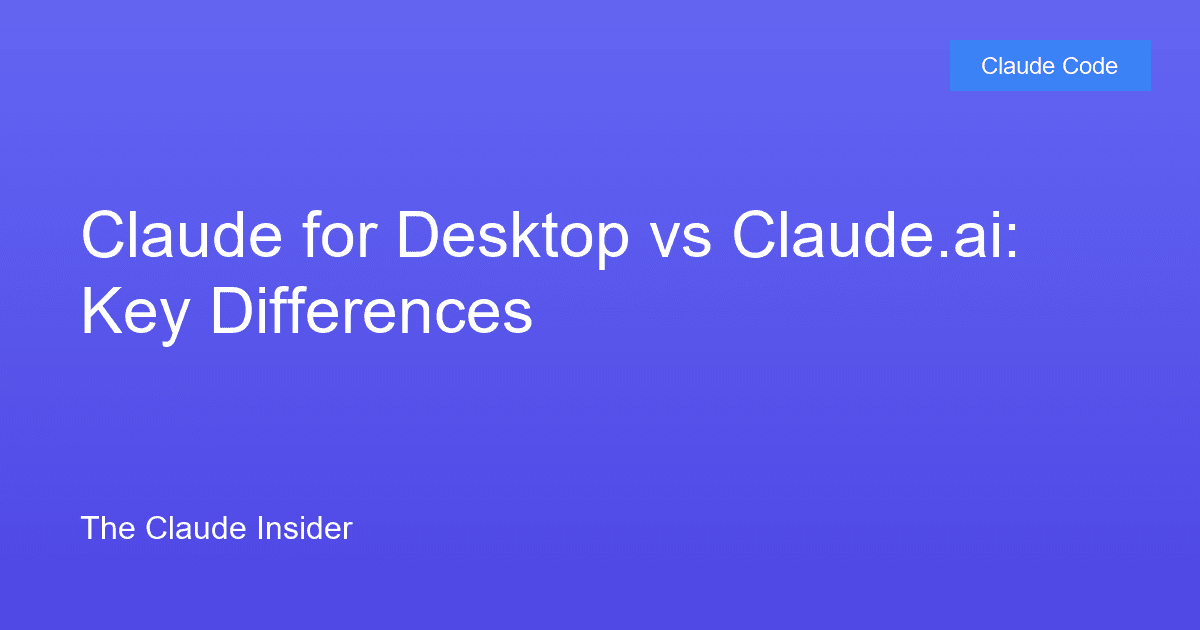 Claude Code

Claude for Desktop vs Claude.ai: Key Differences

The Claude Insider